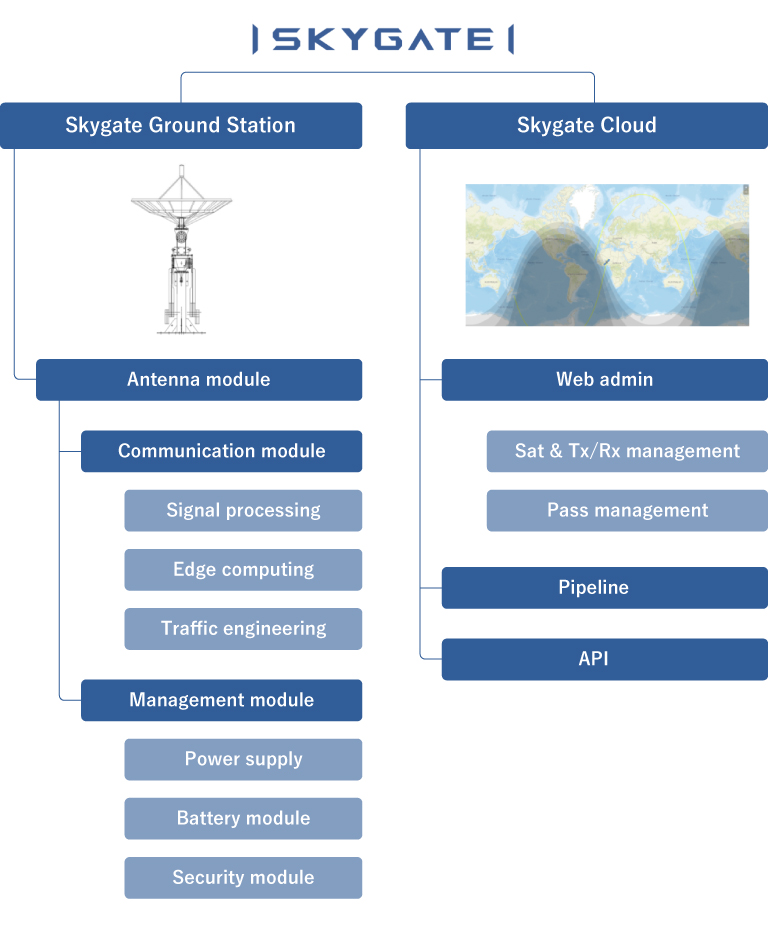 SKYGATE

Skygate Ground Station

Antenna module

Communication module

Signal processing

Edge computing

Traffic engineering

Management module

Power supply

Battery module

Security module

Skygate Cloud

Web admin

Sat & Tx/Rx management

Pass management

Pipeline

API